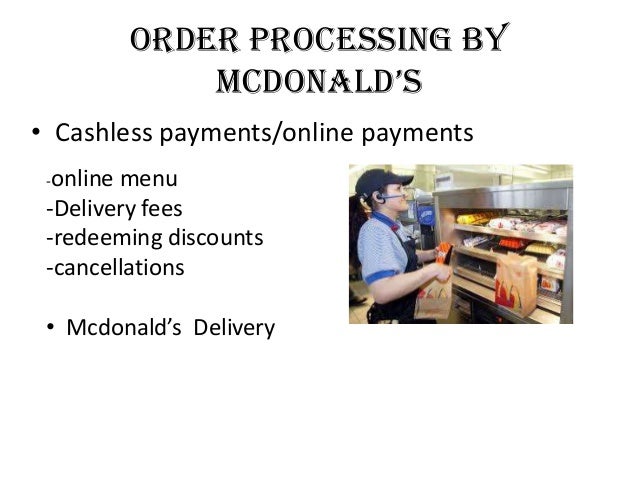 ORDER PROCESSING BY MCDONALD'S

• Cashless payments/online payments

-online menu
-Delivery fees
-redeeming discounts
-cancellations

• Mcdonald's Delivery